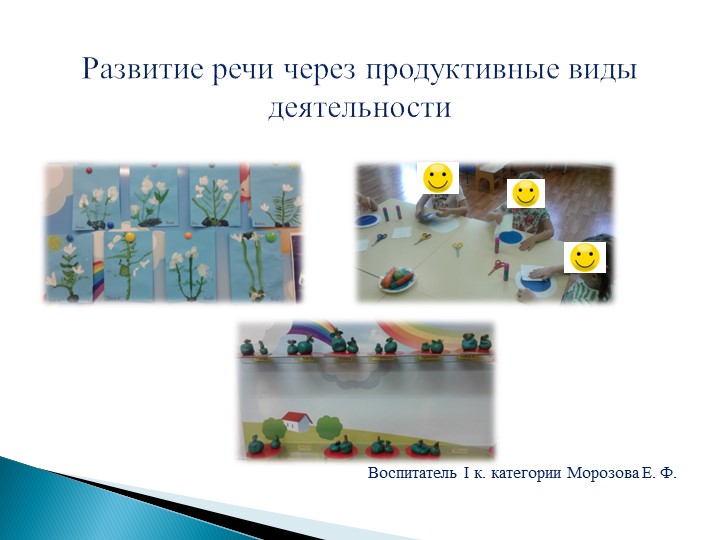 Развитие речи через продуктивные виды деятельности

Воспитатель I к. категории Морозова Е. Ф.